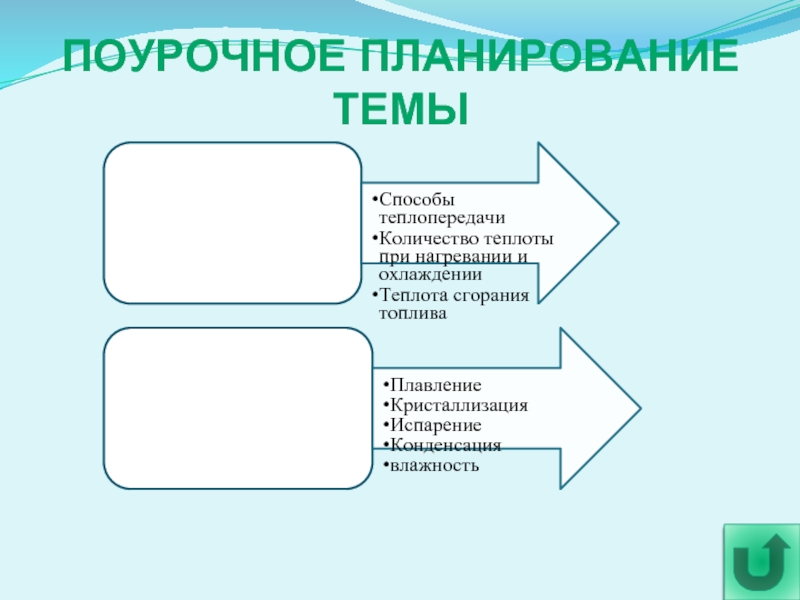 ПОУРОЧНОЕ ПЛАНИРОВАНИЕ ТЕМЫ

•Способы теплопередачи
•Количество теплоты при нагревании и охлаждении
•Теплота сгорания топлива

•Плавление
•Кристаллизация
•Испарение
•Конденсация
•влажность